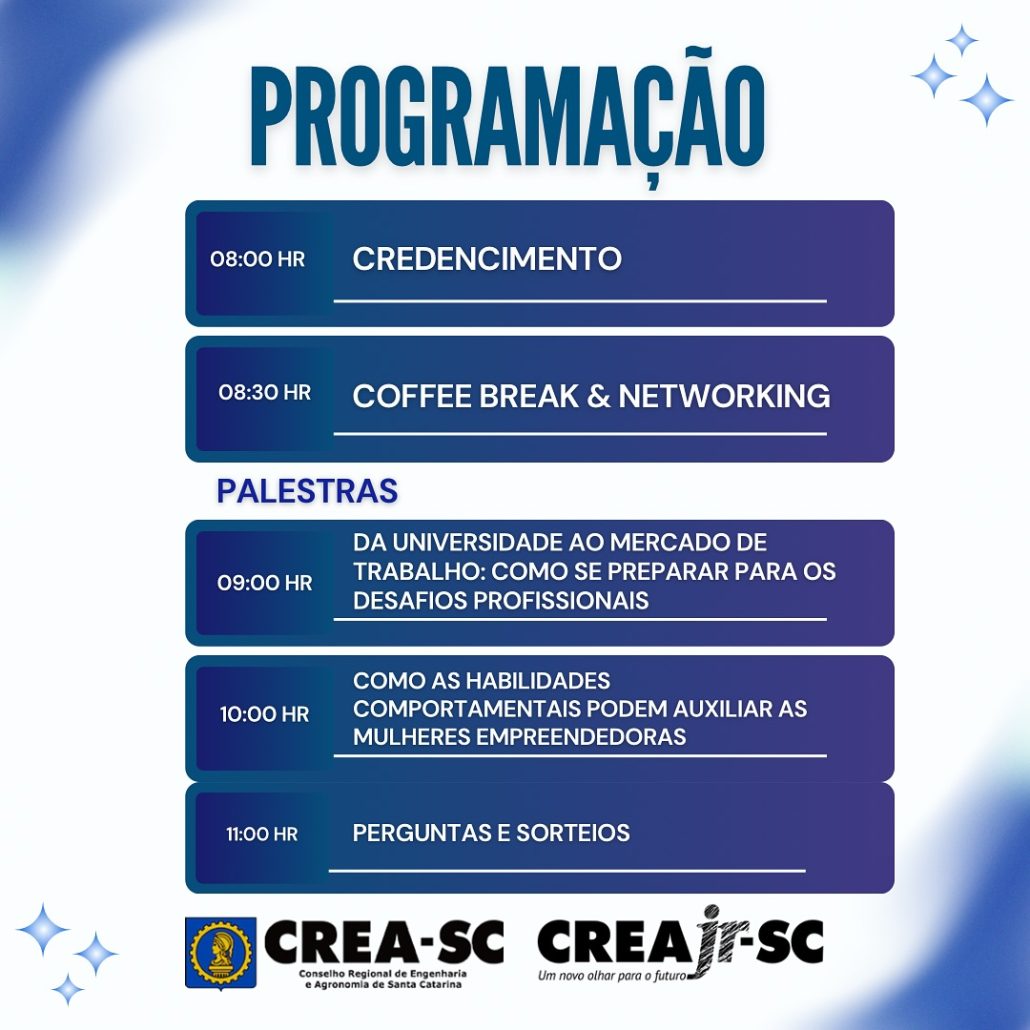 PROGRAMAÇÃO

08:00 HR
CREDENCIMENTO

08:30 HR
COFFEE BREAK & NETWORKING

PALESTRAS

09:00 HR
DA UNIVERSIDADE AO MERCADO DE TRABALHO: COMO SE PREPARAR PARA OS DESAFIOS PROFISSIONAIS

10:00 HR
COMO AS HABILIDADES COMPORTAMENTAIS PODEM AUXILIAR AS MULHERES EMPREENDEDORAS

11:00 HR
PERGUNTAS E SORTEIOS

CREA-SC
Conselho Regional de Engenharia e Agronomia de Santa Catarina

CREAjr-SC
Um novo olhar para o futuro